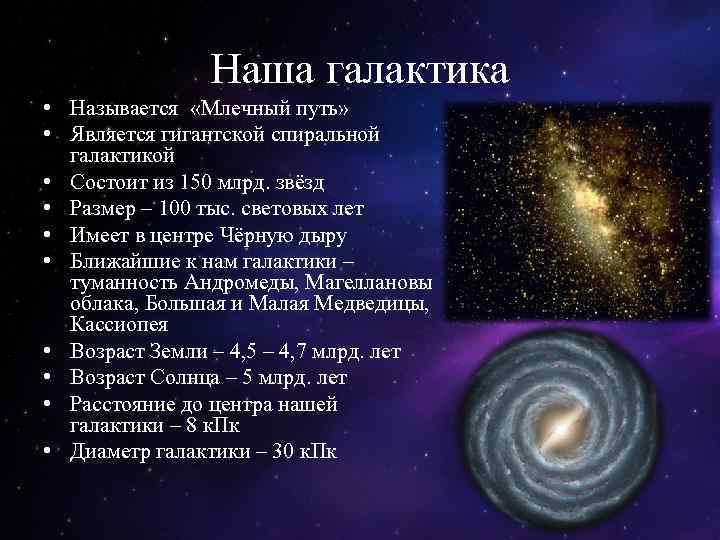 Наша галактика

• Называется «Млечный путь»
• Является гигантской спиральной галактикой
• Состоит из 150 млрд. звёзд
• Размер – 100 тыс. световых лет
• Имеет в центре Чёрную дыру
• Ближайшие к нам галактики – туманность Андромеды, Магеллановы облака, Большая и Малая Медведицы, Кассиопея
• Возраст Земли – 4,5 – 4,7 млрд. лет
• Возраст Солнца – 5 млрд. лет
• Расстояние до центра нашей галактики – 8 кПк
• Диаметр галактики – 30 кПк